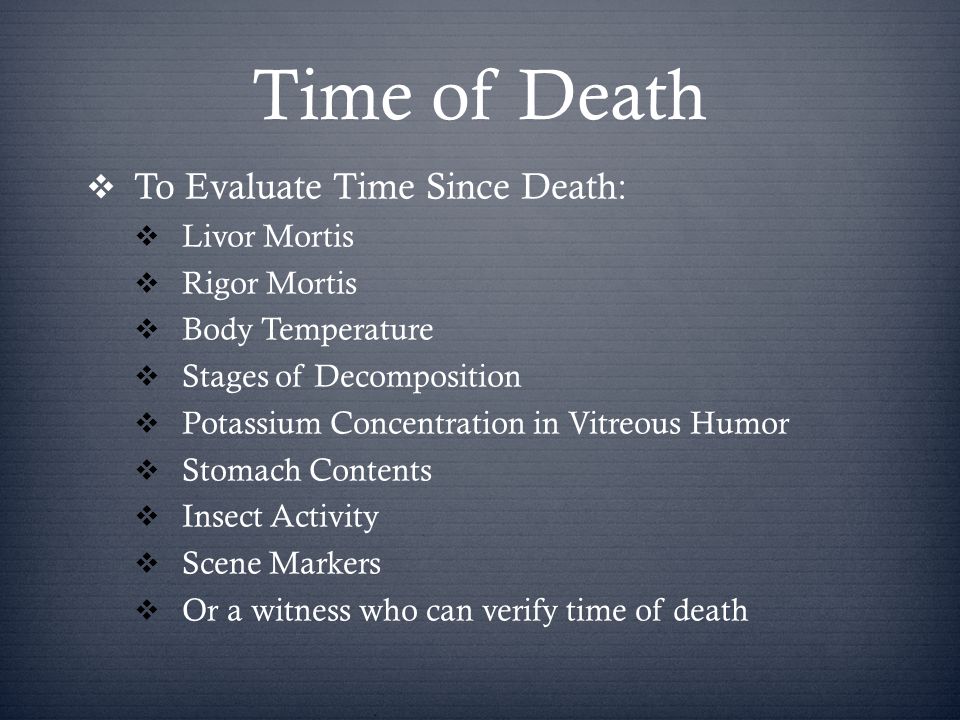 Time of Death

❖ To Evaluate Time Since Death:
❖ Livor Mortis
❖ Rigor Mortis
❖ Body Temperature
❖ Stages of Decomposition
❖ Potassium Concentration in Vitreous Humor
❖ Stomach Contents
❖ Insect Activity
❖ Scene Markers
❖ Or a witness who can verify time of death